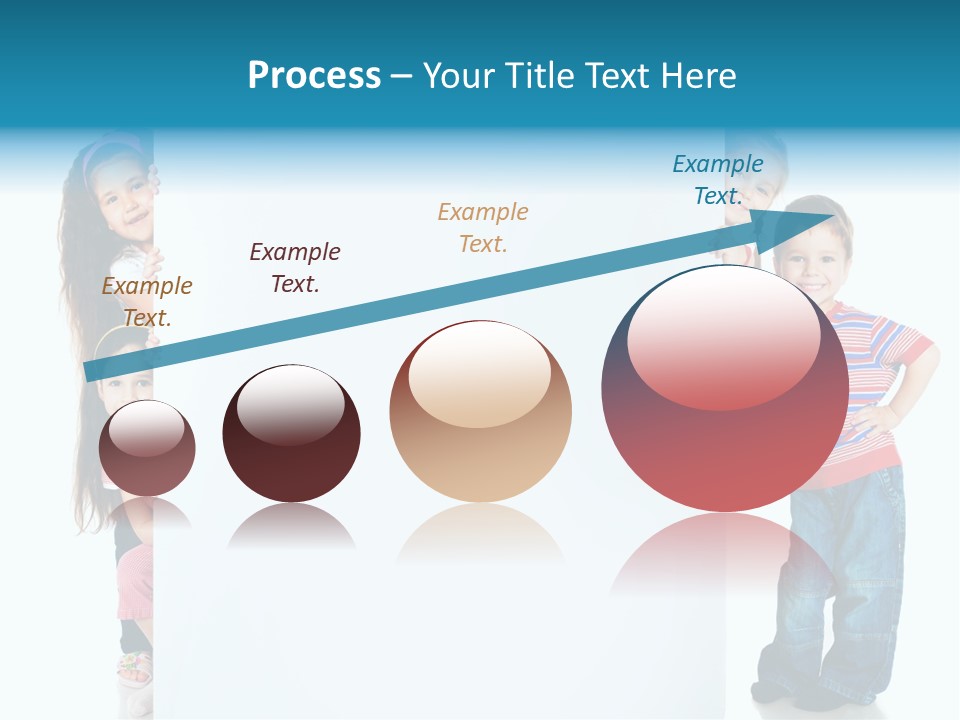 Process – Your Title Text Here

Example Text.

Example Text.

Example Text.

Example Text.